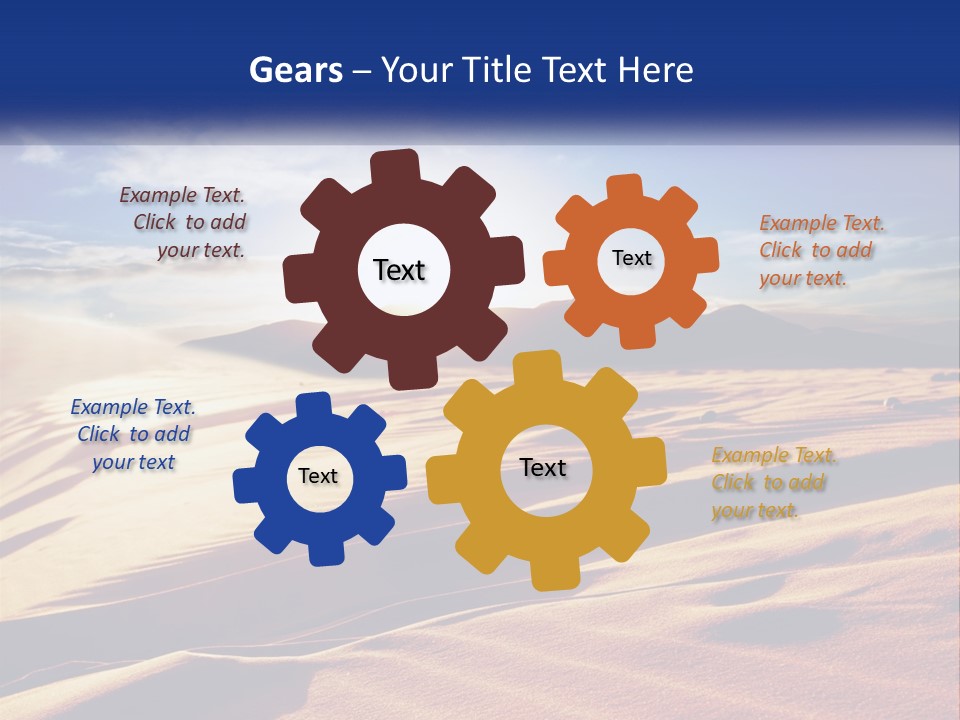 Gears – Your Title Text Here

Example Text. Click to add your text.

Text

Text

Example Text. Click to add your text.

Example Text. Click to add your text

Text

Text

Example Text. Click to add your text.